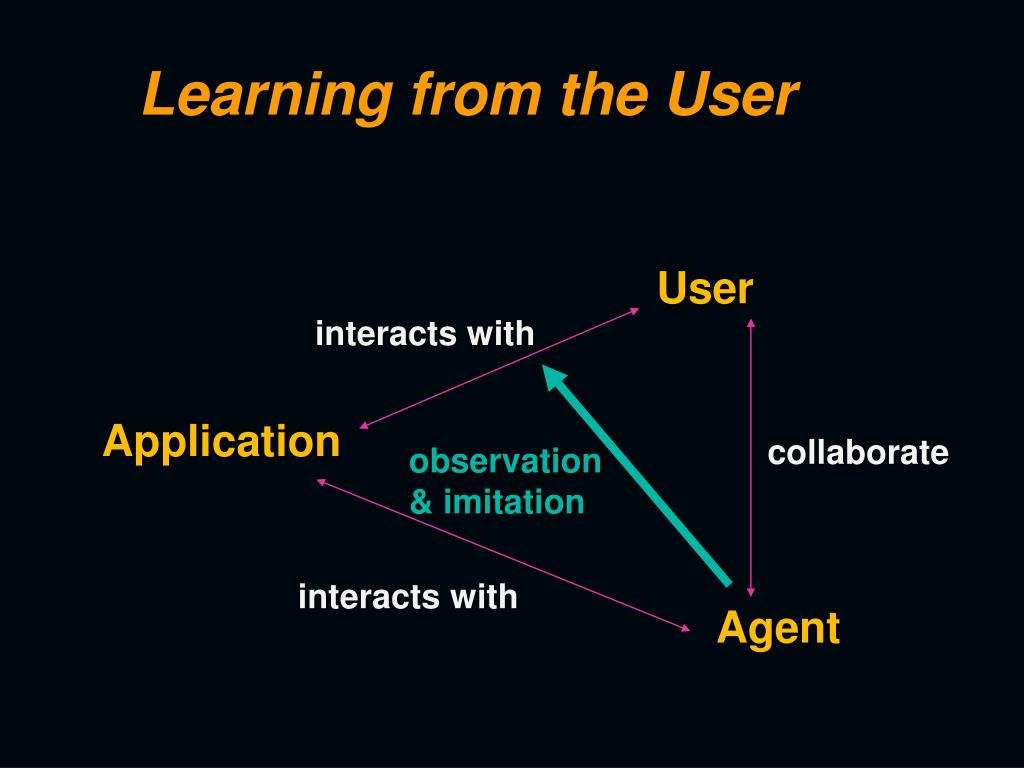 Learning from the User

User

interacts with

Application

observation
& imitation

collaborate

interacts with

Agent